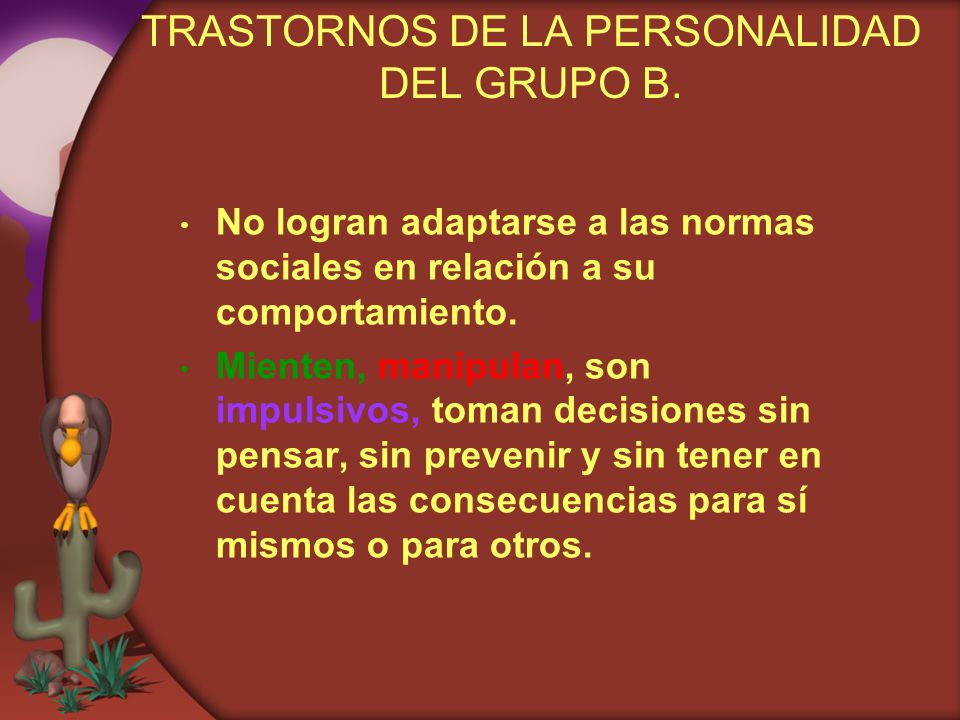 TRASTORNOS DE LA PERSONALIDAD DEL GRUPO B.

• No logran adaptarse a las normas sociales en relación a su comportamiento.

• Mienten, manipulan, son impulsivos, toman decisiones sin pensar, sin prevenir y sin tener en cuenta las consecuencias para sí mismos o para otros.